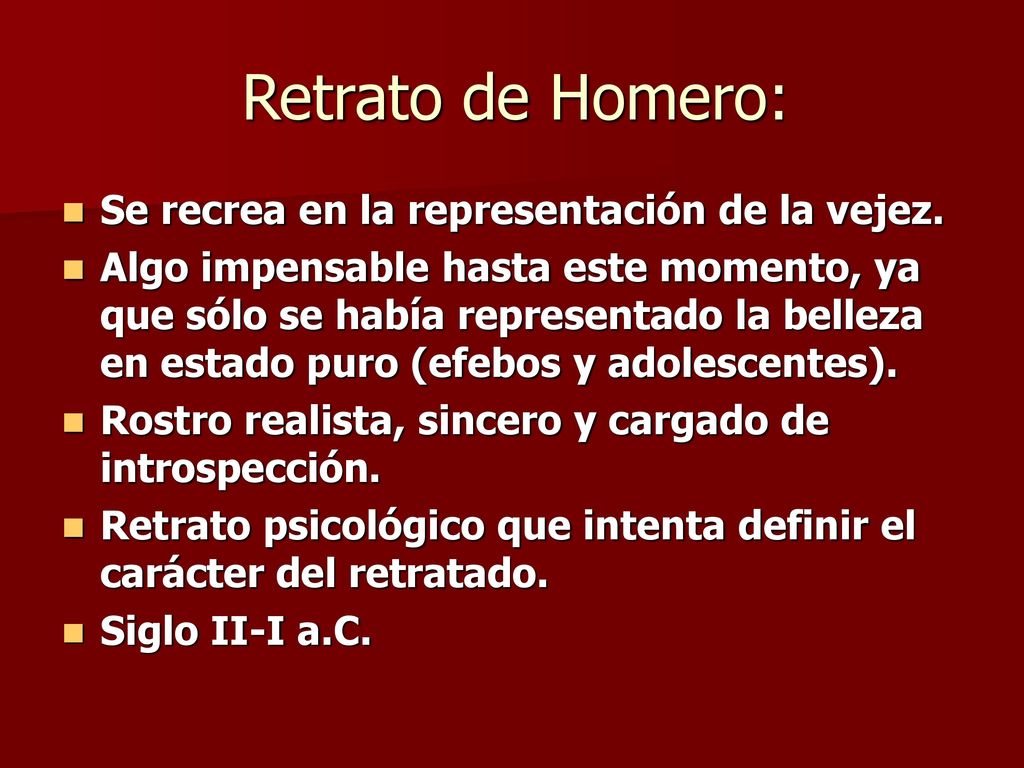 Retrato de Homero:

- Se recrea en la representación de la vejez.
- Algo impensable hasta este momento, ya que sólo se había representado la belleza en estado puro (efebos y adolescentes).
- Rostro realista, sincero y cargado de introspección.
- Retrato psicológico que intenta definir el carácter del retratado.
- Siglo II-I a.C.